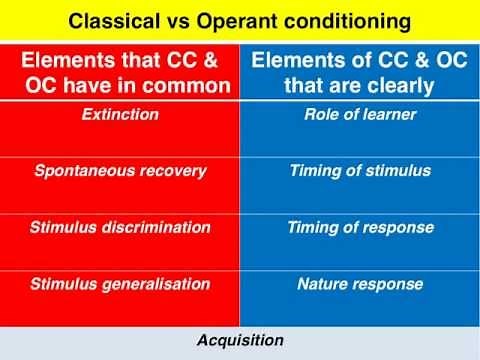 Classical vs Operant conditioning

| Elements that CC & OC have in common | Elements of CC & OC that are clearly |
|---|---|
| Extinction | Role of learner |
| Spontaneous recovery | Timing of stimulus |
| Stimulus discrimination | Timing of response |
| Stimulus generalisation | Nature response |

Acquisition